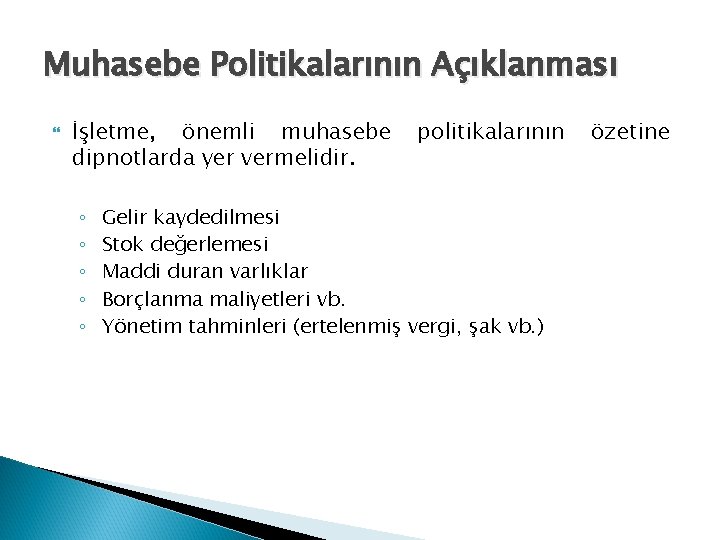 Muhasebe Politikalarının Açıklanması

İşletme, önemli muhasebe politikalarının özetine dipnotlarda yer vermelidir.

◦ Gelir kaydedilmesi
◦ Stok değerlemesi
◦ Maddi duran varlıklar
◦ Borçlanma maliyetleri vb.
◦ Yönetim tahminleri (ertelenmiş vergi, şak vb.)